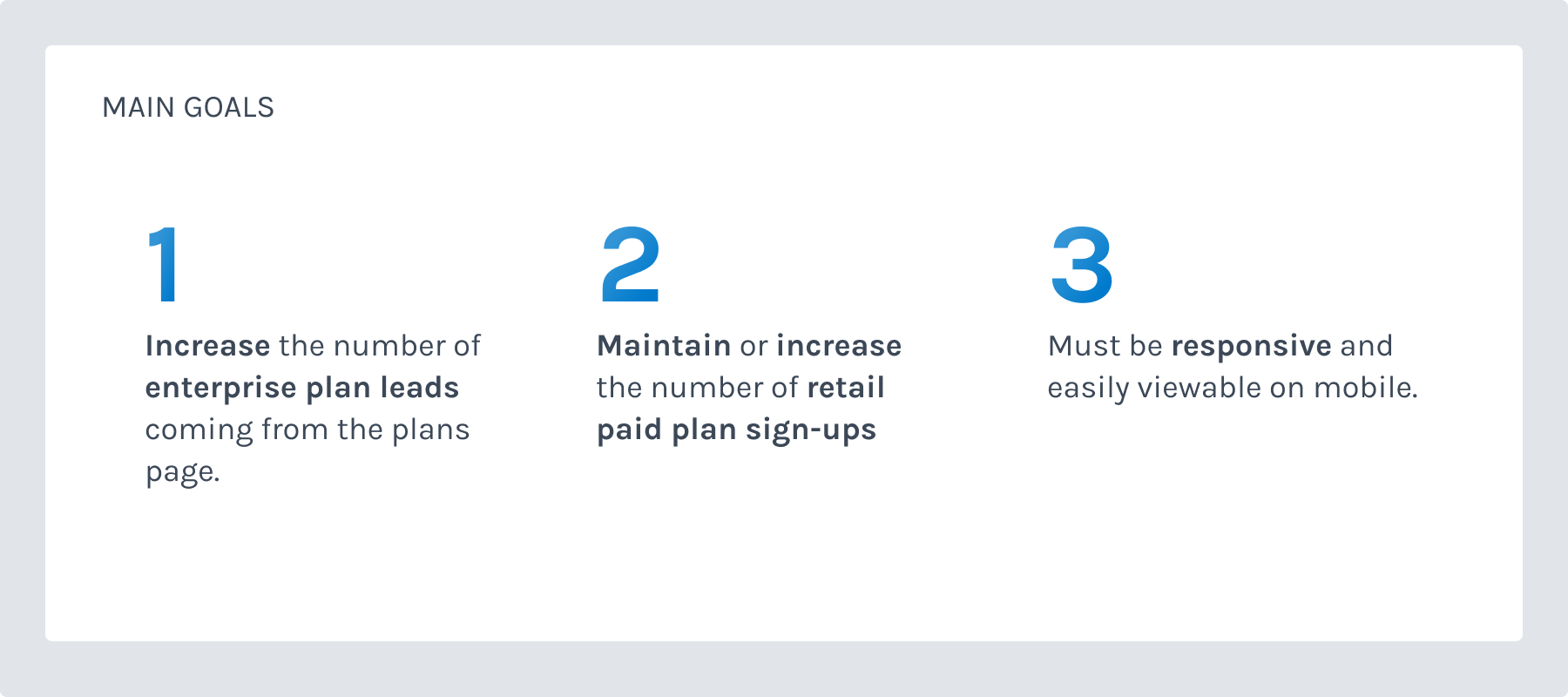 MAIN GOALS

1

Increase the number of enterprise plan leads coming from the plans page.

2

Maintain or increase the number of retail paid plan sign-ups

3

Must be responsive and easily viewable on mobile.